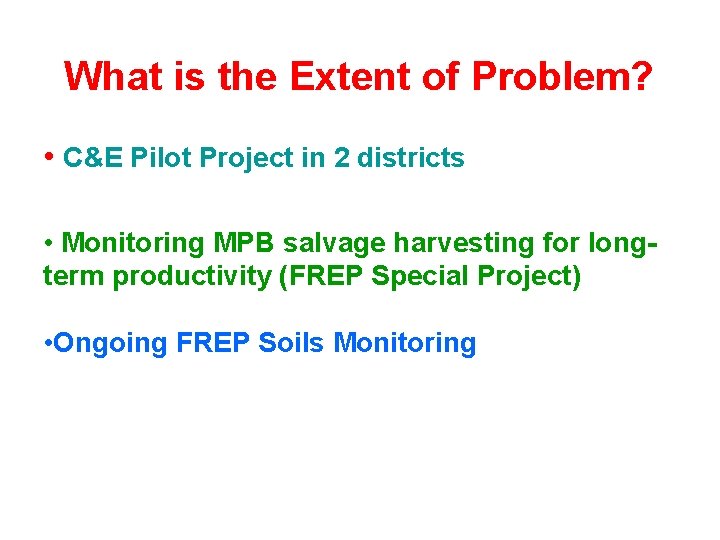 What is the Extent of Problem?

• C&E Pilot Project in 2 districts

• Monitoring MPB salvage harvesting for long-term productivity (FREP Special Project)

•Ongoing FREP Soils Monitoring